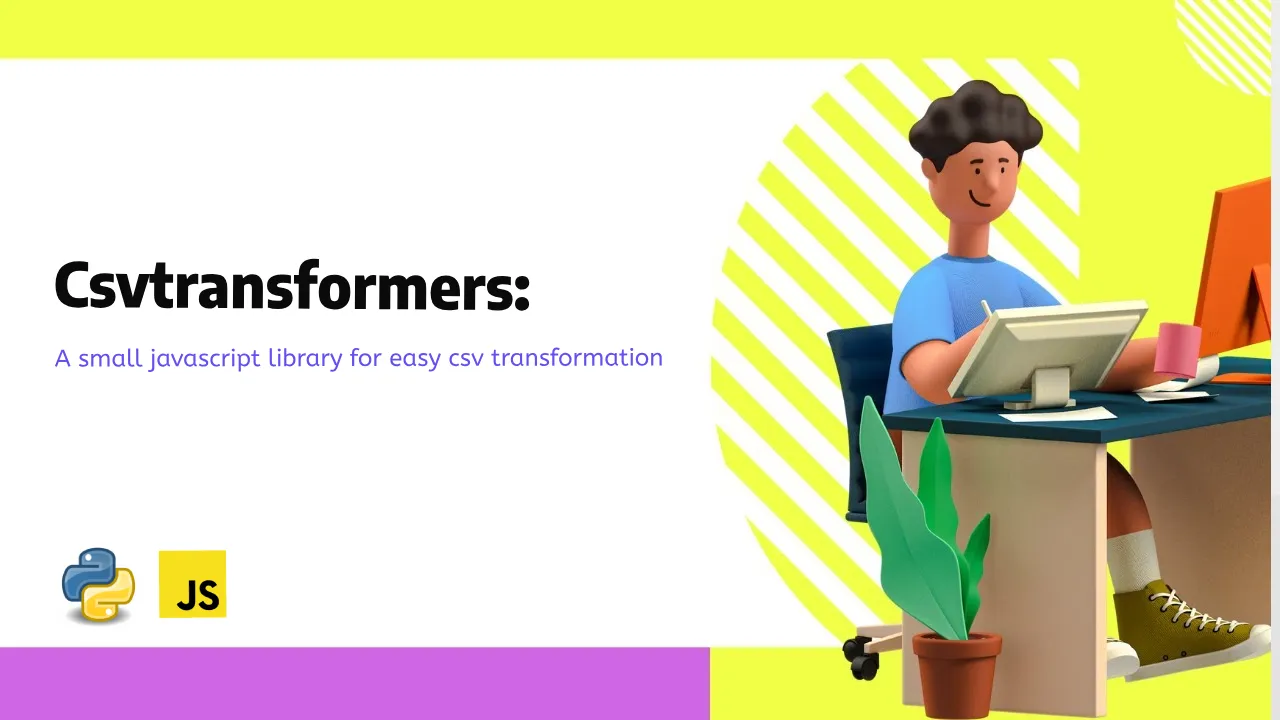 Csvtransformers:

A small javascript library for easy csv transformation

JS